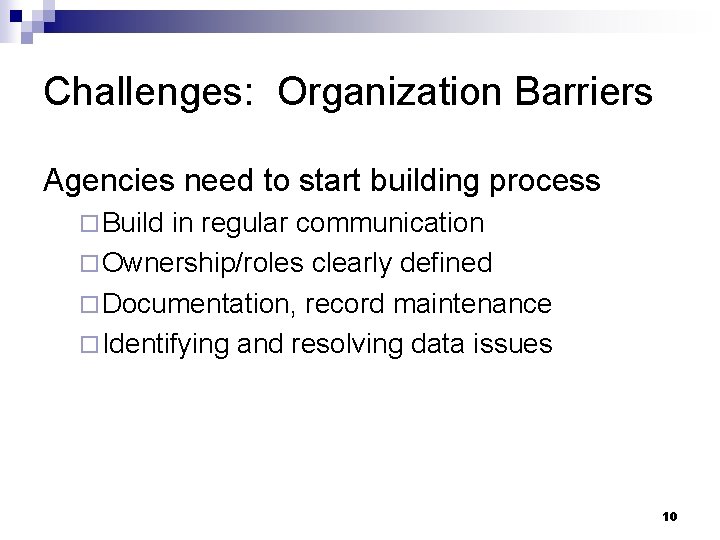 Challenges:  Organization Barriers

Agencies need to start building process

□ Build in regular communication
□ Ownership/roles clearly defined
□ Documentation, record maintenance
□ Identifying and resolving data issues

10